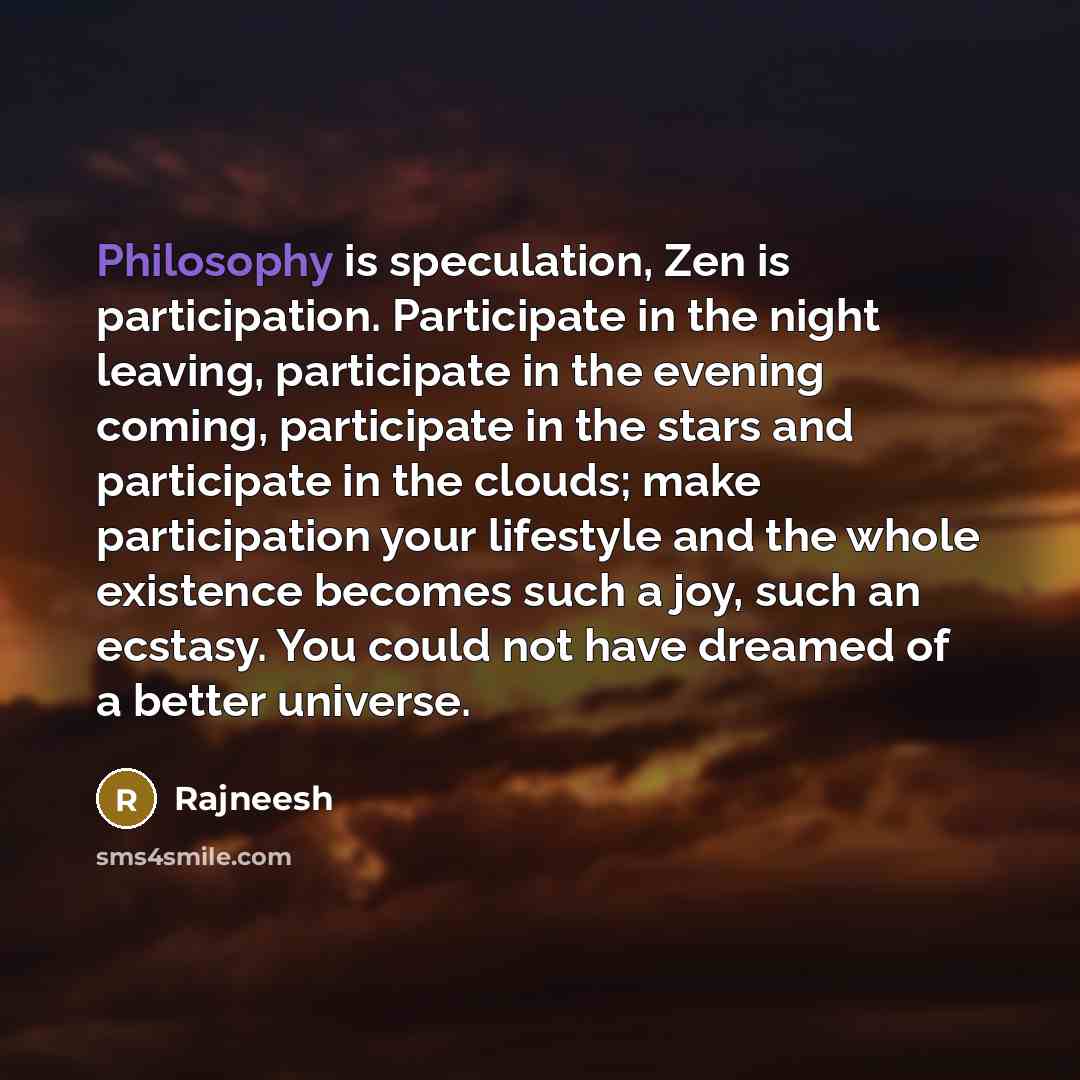 Philosophy is speculation, Zen is participation. Participate in the night leaving, participate in the evening coming, participate in the stars and participate in the clouds; make participation your lifestyle and the whole existence becomes such a joy, such an ecstasy. You could not have dreamed of a better universe.

R
Rajneesh

sms4smile.com